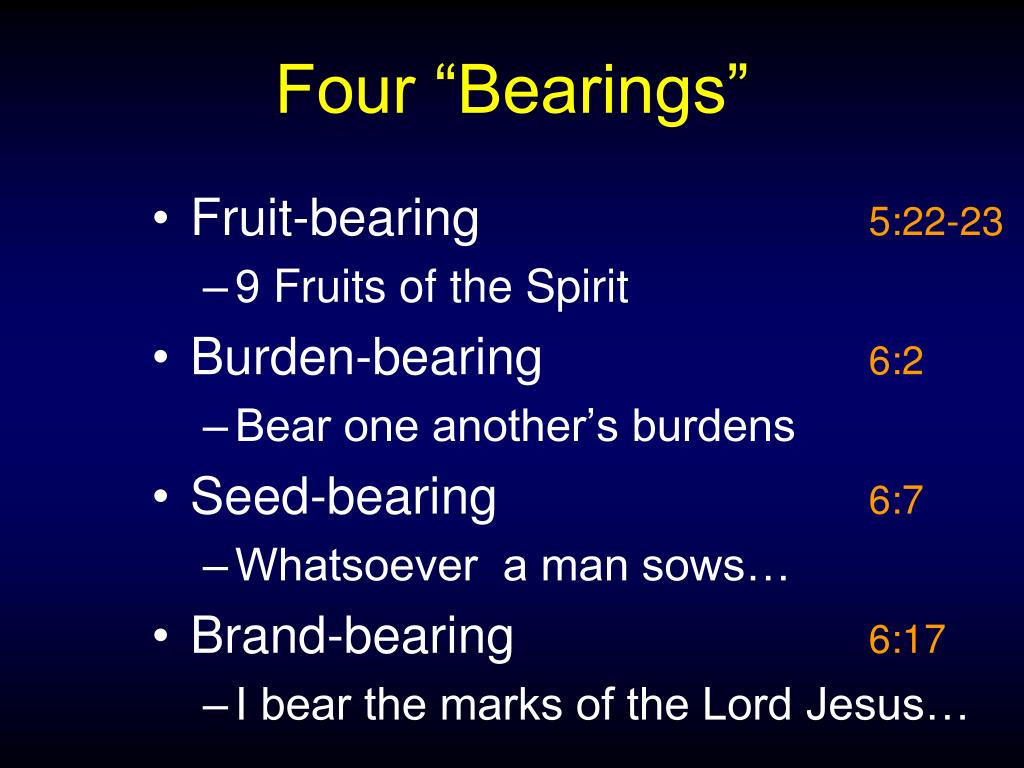 Four “Bearings”

• Fruit-bearing 5:22-23
– 9 Fruits of the Spirit
• Burden-bearing 6:2
– Bear one another’s burdens
• Seed-bearing 6:7
– Whatsoever a man sows…
• Brand-bearing 6:17
– I bear the marks of the Lord Jesus…